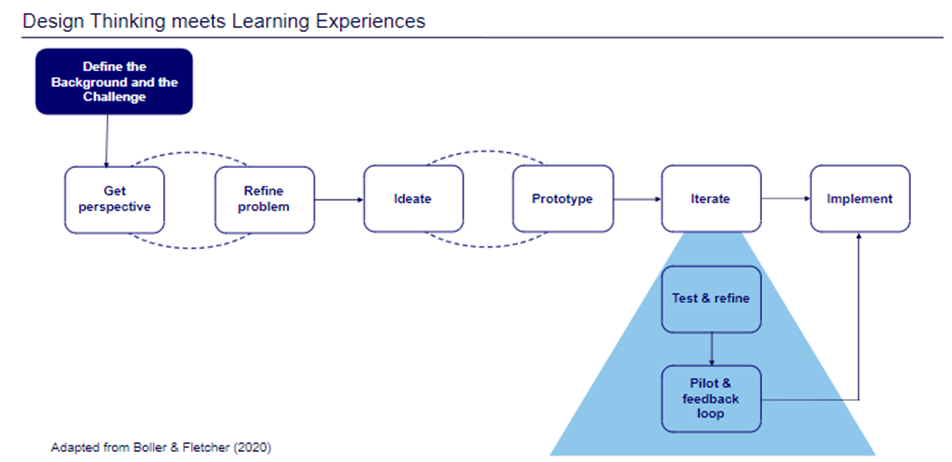 Design Thinking meets Learning Experiences

Define the Background and the Challenge

Get perspective

Refine problem

Ideate

Prototype

Iterate

Implement

Test & refine

Pilot & feedback loop

Adapted from Boller & Fletcher (2020)